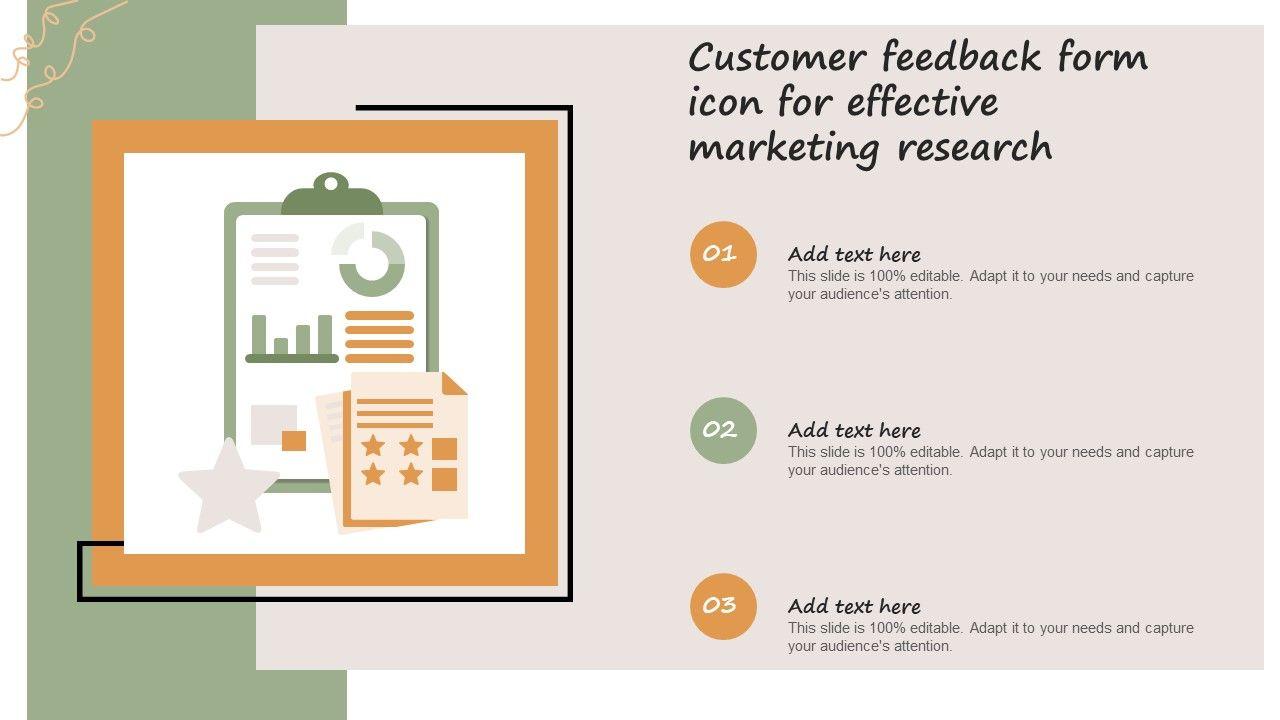 Customer feedback form icon for effective marketing research

01
Add text here
This slide is 100% editable. Adapt it to your needs and capture your audience's attention.

02
Add text here
This slide is 100% editable. Adapt it to your needs and capture your audience's attention.

03
Add text here
This slide is 100% editable. Adapt it to your needs and capture your audience's attention.